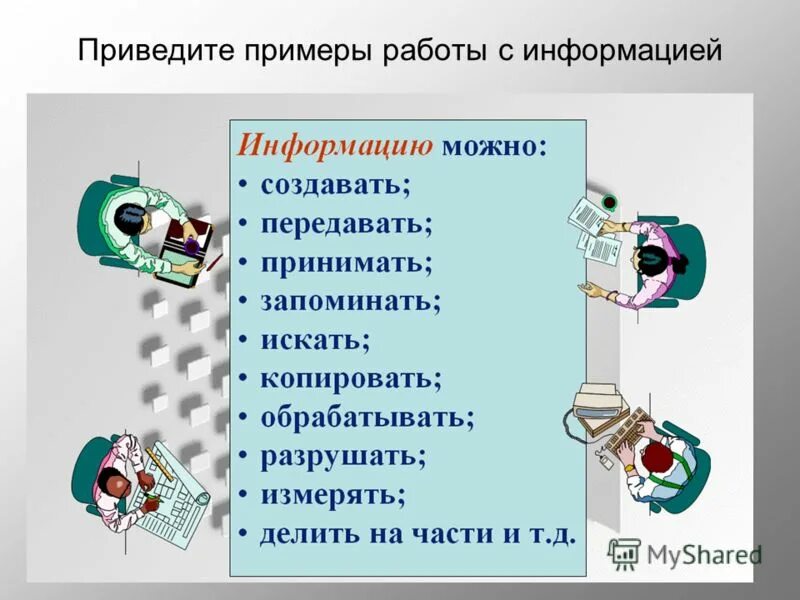 Приведите примеры работы с информацией

Информацию можно:
• создавать;
• передавать;
• принимать;
• запоминать;
• искать;
• копировать;
• обрабатывать;
• разрушать;
• измерять;
• делить на части и т.д.

MyShared